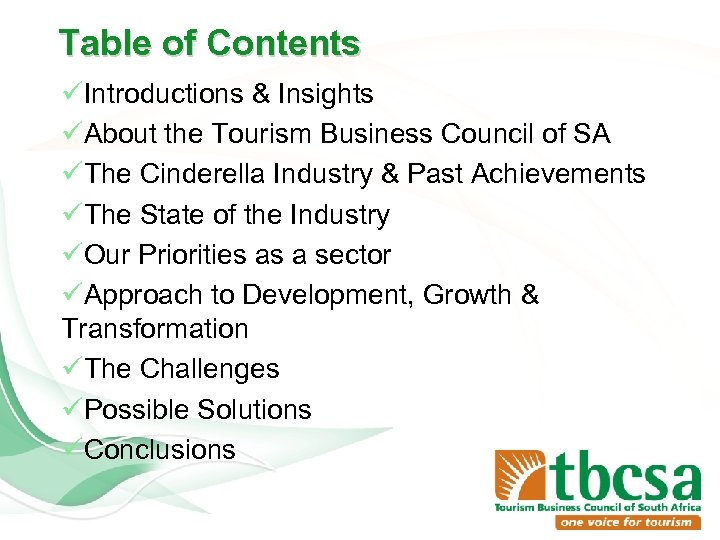 Table of Contents

✓Introductions & Insights

✓About the Tourism Business Council of SA

✓The Cinderella Industry & Past Achievements

✓The State of the Industry

✓Our Priorities as a sector

✓Approach to Development, Growth & Transformation

✓The Challenges

✓Possible Solutions

✓Conclusions

tbcsa
Tourism Business Council of South Africa
one voice for tourism